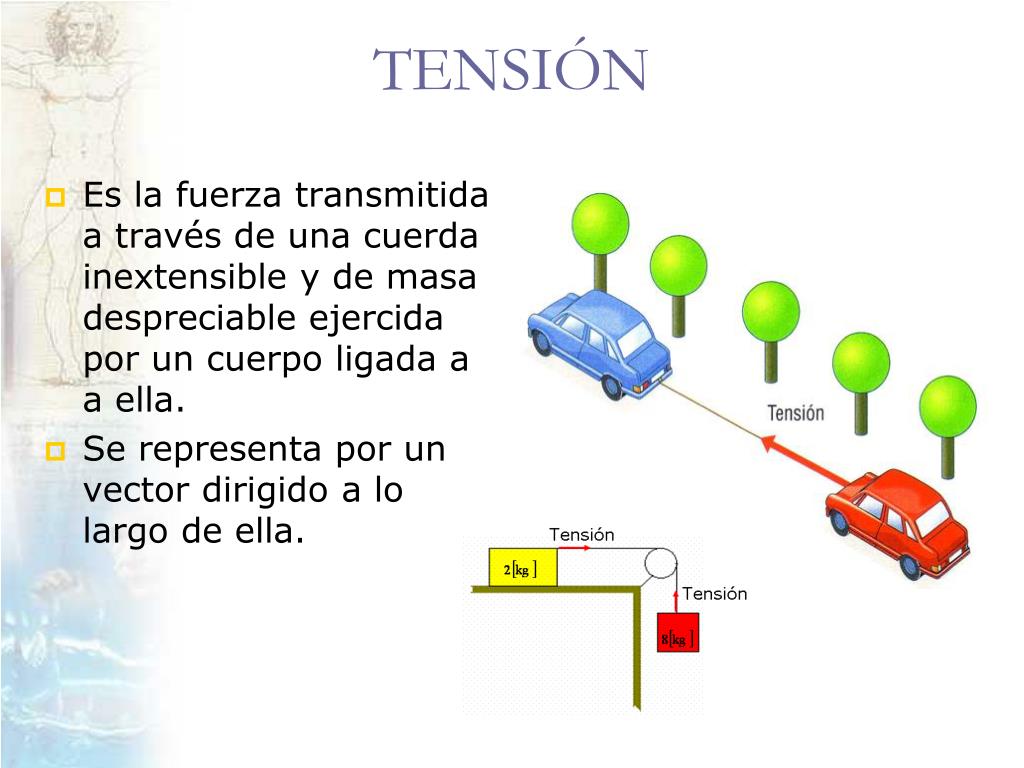 TENSIÓN

Es la fuerza transmitida a través de una cuerda inextensible y de masa despreciable ejercida por un cuerpo ligada a a ella.

Se representa por un vector dirigido a lo largo de ella.

Tensión

Tensión

2[kg]

Tensión

8[kg]